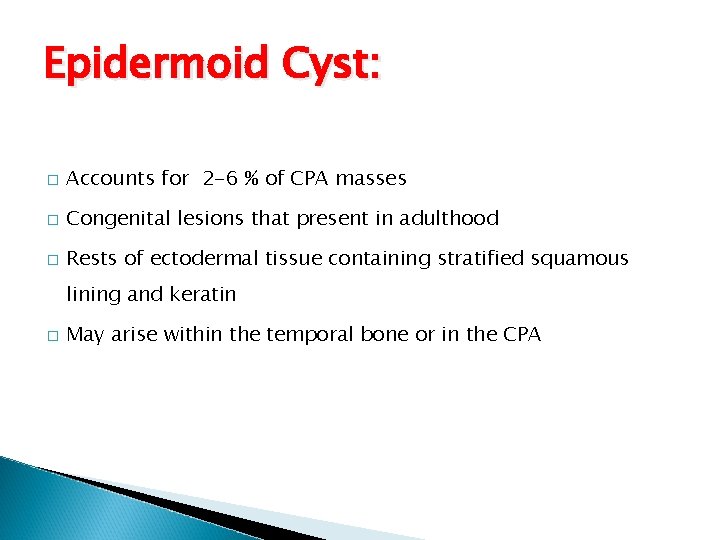 Epidermoid Cyst:

□ Accounts for 2-6 % of CPA masses

□ Congenital lesions that present in adulthood

□ Rests of ectodermal tissue containing stratified squamous lining and keratin

□ May arise within the temporal bone or in the CPA